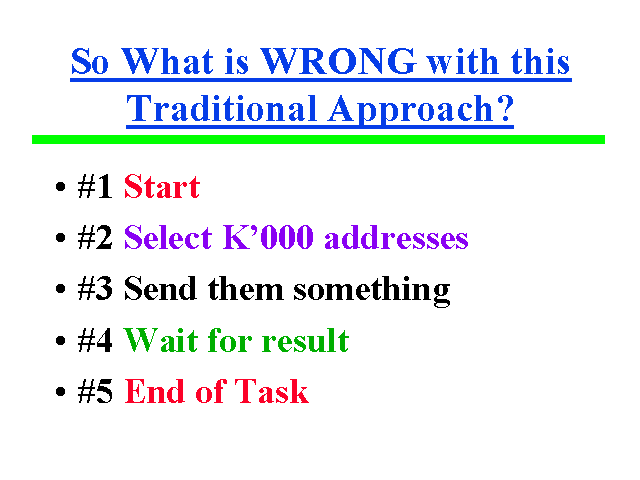 So What is WRONG with this Traditional Approach?

• #1 Start
• #2 Select K'000 addresses
• #3 Send them something
• #4 Wait for result
• #5 End of Task